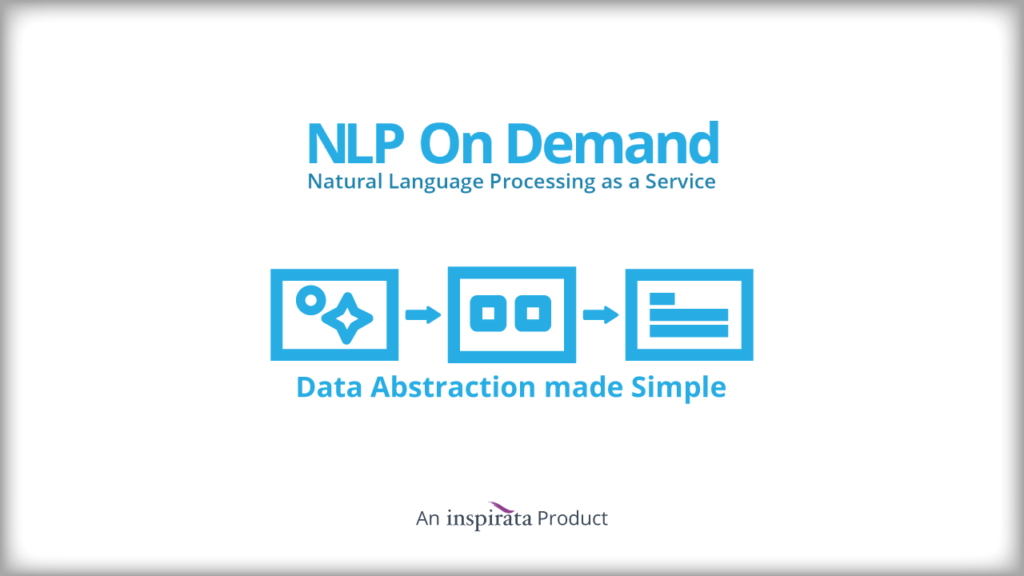 NLP On Demand
Natural Language Processing as a Service

Data Abstraction made Simple

An inspirata Product